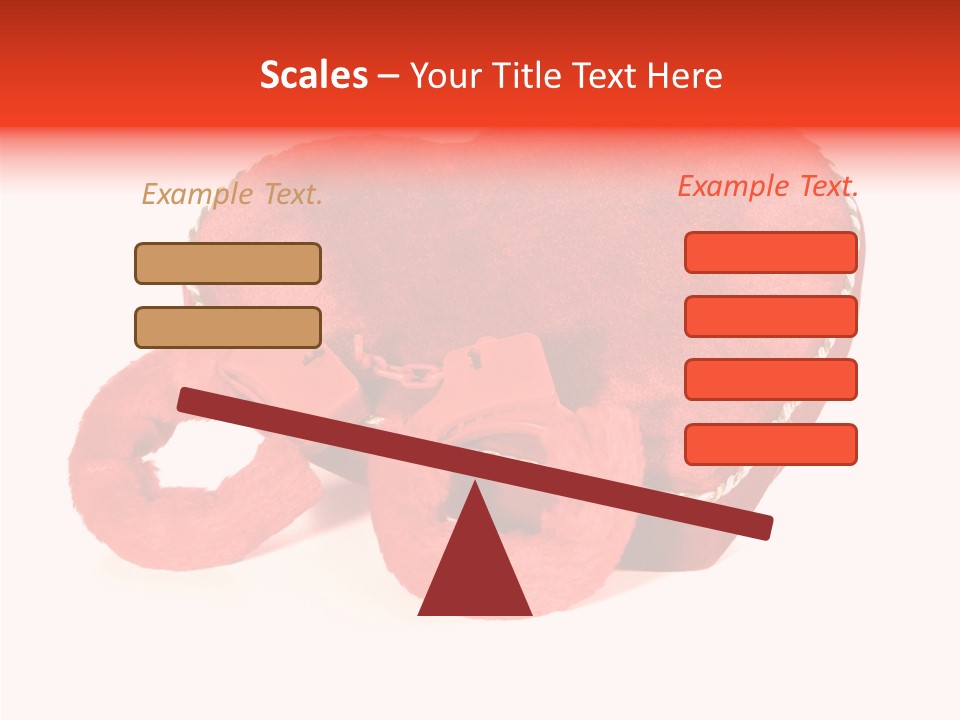 Scales – Your Title Text Here

Example Text.

Example Text.